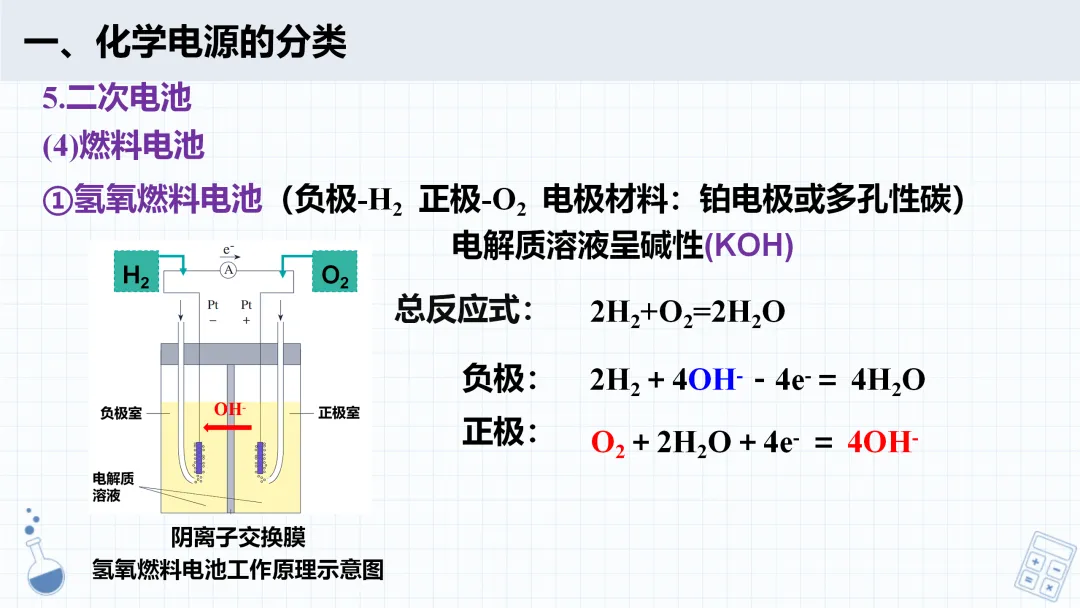 一、化学电源的分类

5.二次电池

(4)燃料电池

①氢氧燃料电池（负极-$H_2$ 正极-$O_2$ 电极材料：铂电极或多孔性碳）

电解质溶液呈碱性(KOH)

$H_2$ $e^-$ A $O_2$

Pt − Pt +

负极室 $OH^-$ 正极室

电解质溶液

阴离子交换膜

氢氧燃料电池工作原理示意图

总反应式： $2H_2+O_2=2H_2O$

负极： $2H_2 + 4OH^- - 4e^- = 4H_2O$

正极： $O_2 + 2H_2O + 4e^- = 4OH^-$